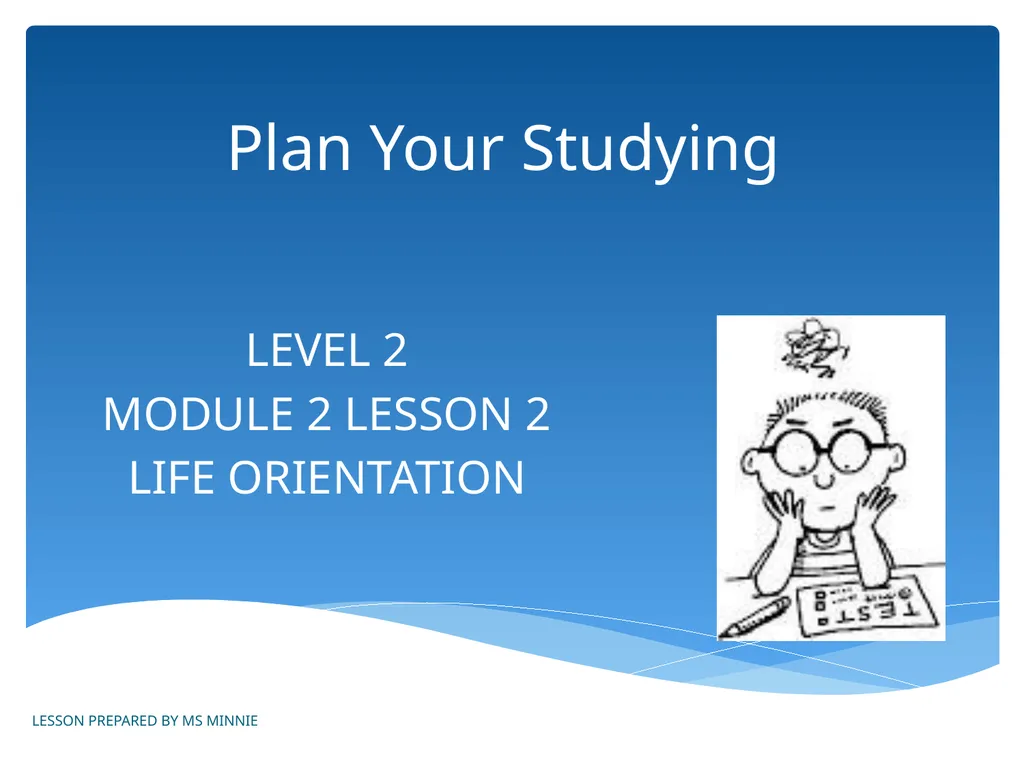 Plan Your Studying

LEVEL 2
MODULE 2 LESSON 2
LIFE ORIENTATION

TEST

LESSON PREPARED BY MS MINNIE